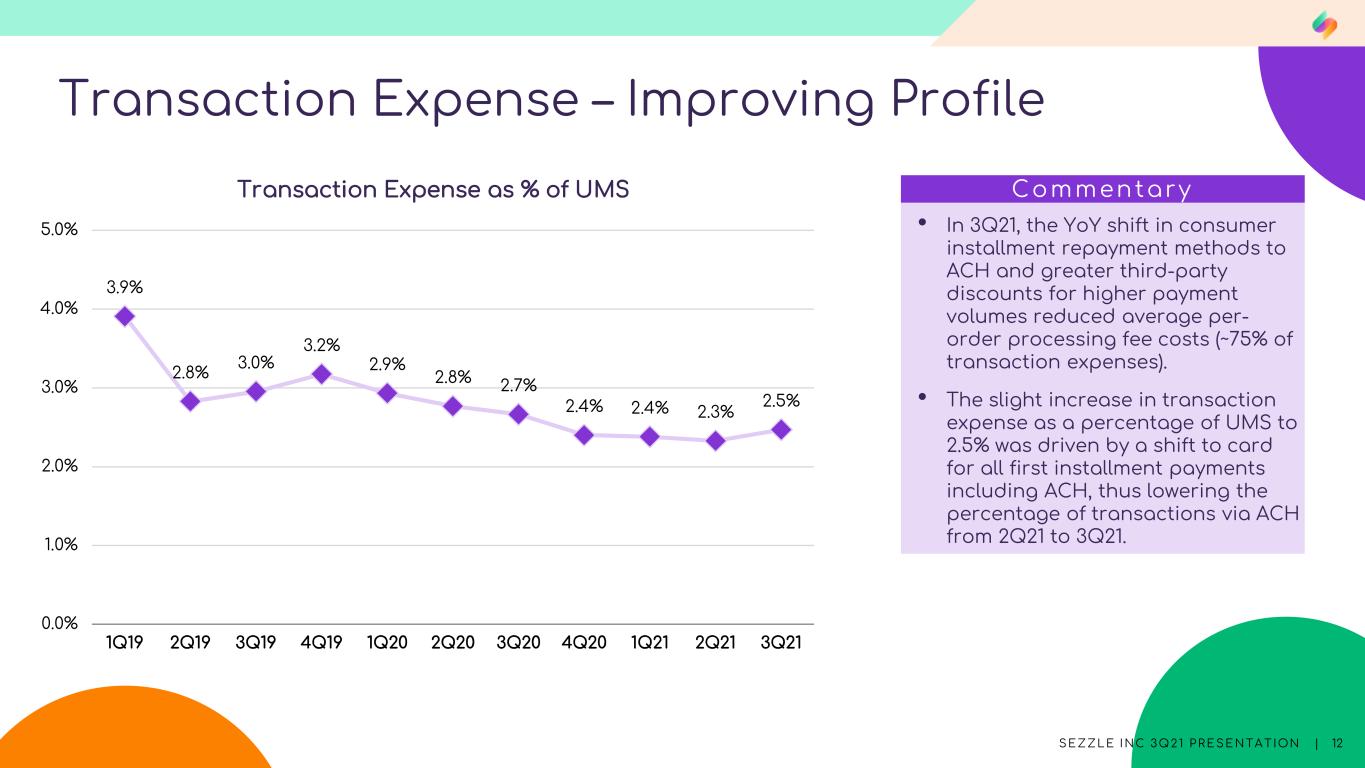 Transaction Expense – Improving Profile

Transaction Expense as % of UMS

5.0%
4.0%
3.0%
2.0%
1.0%
0.0%

3.9%
2.8%
3.0%
3.2%
2.9%
2.8%
2.7%
2.4%
2.4%
2.3%
2.5%

1Q19 2Q19 3Q19 4Q19 1Q20 2Q20 3Q20 4Q20 1Q21 2Q21 3Q21

Commentary

• In 3Q21, the YoY shift in consumer installment repayment methods to ACH and greater third-party discounts for higher payment volumes reduced average per-order processing fee costs (~75% of transaction expenses).

• The slight increase in transaction expense as a percentage of UMS to 2.5% was driven by a shift to card for all first installment payments including ACH, thus lowering the percentage of transactions via ACH from 2Q21 to 3Q21.

SEZZLE INC 3Q21 PRESENTATION | 12